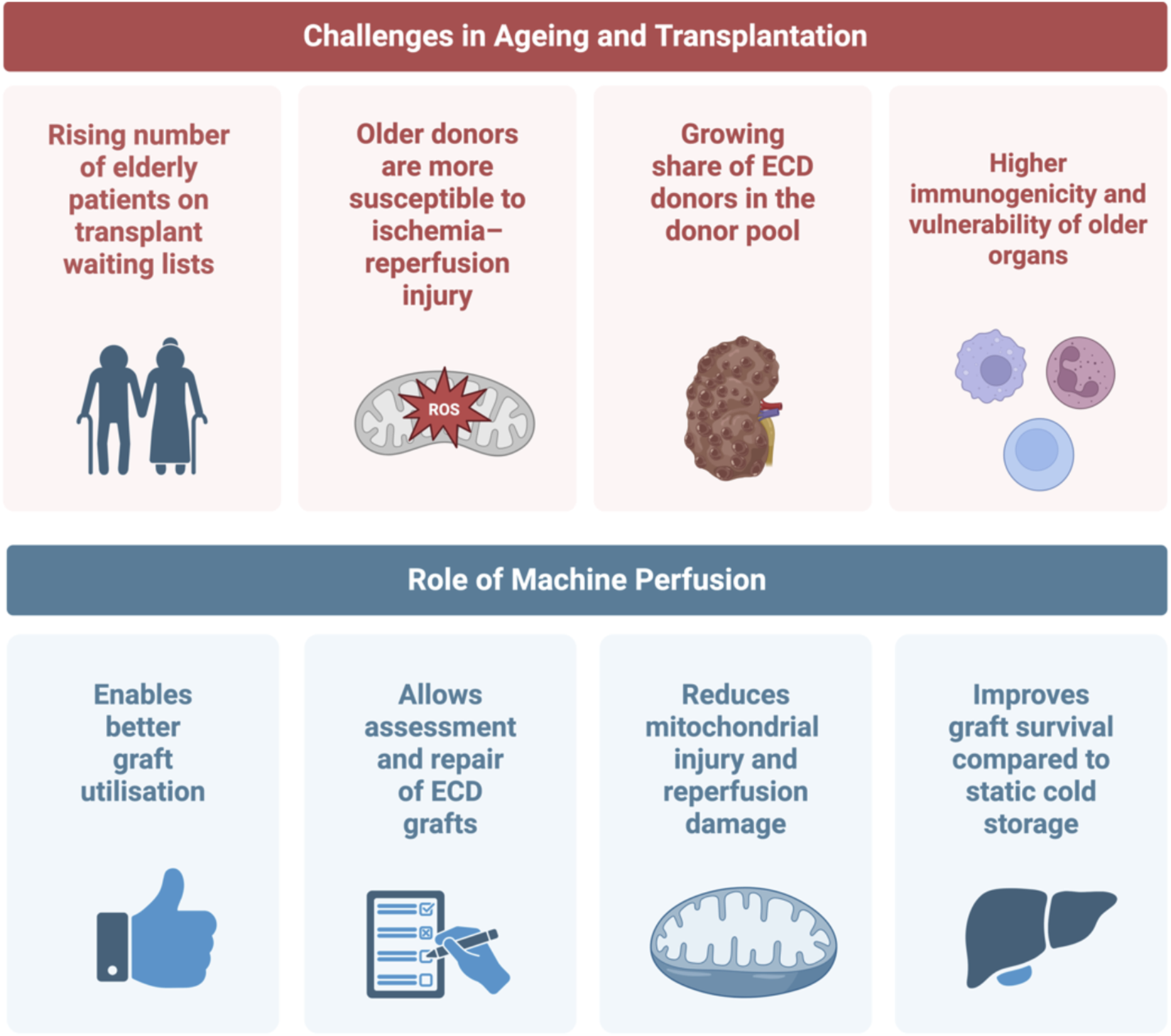 Challenges in Ageing and Transplantation

Rising number of elderly patients on transplant waiting lists

Older donors are more susceptible to ischemia–reperfusion injury

ROS

Growing share of ECD donors in the donor pool

Higher immunogenicity and vulnerability of older organs

Role of Machine Perfusion

Enables better graft utilisation

Allows assessment and repair of ECD grafts

Reduces mitochondrial injury and reperfusion damage

Improves graft survival compared to static cold storage